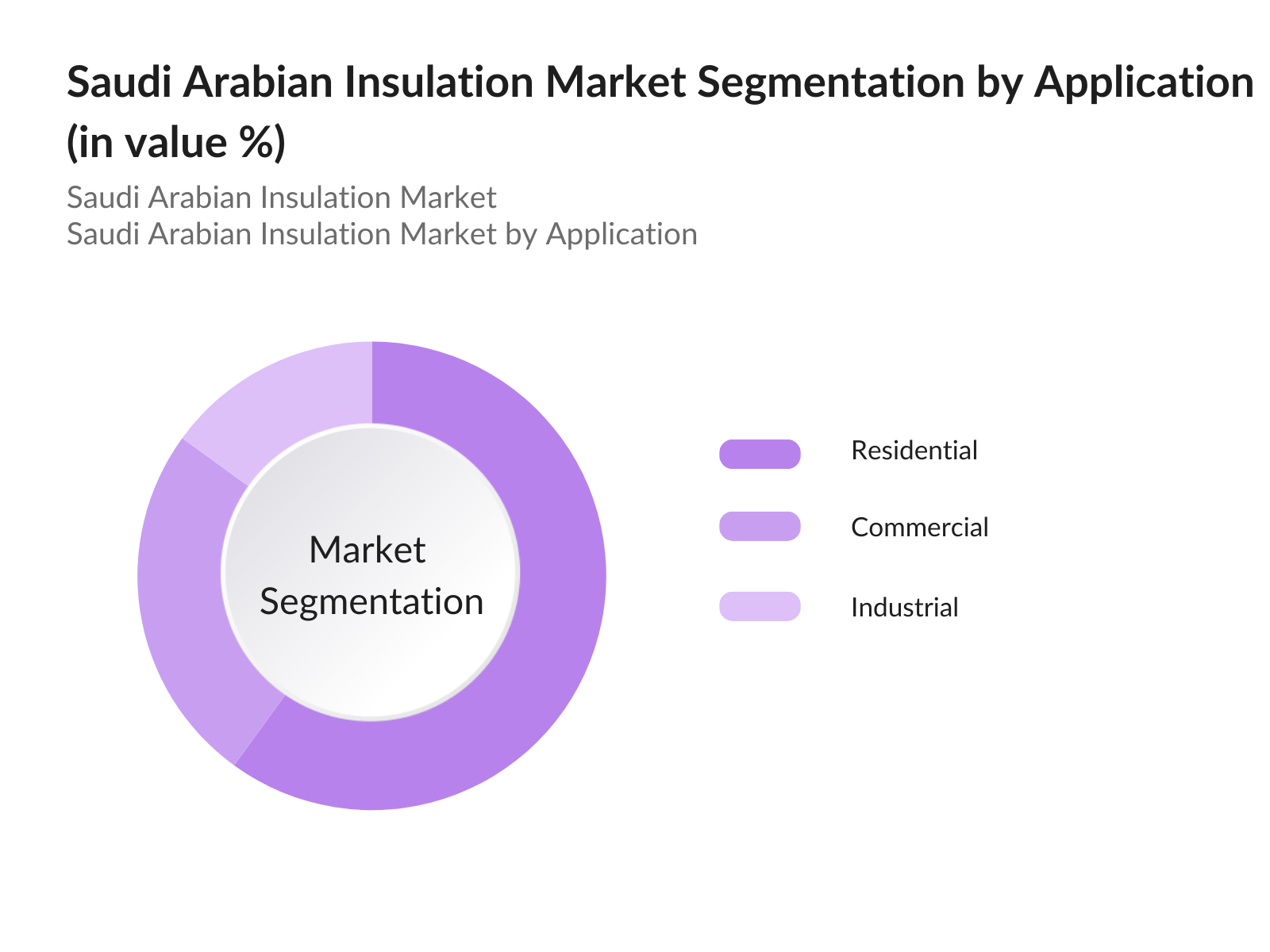 Saudi Arabian Insulation Market Segmentation by Application (in value %)

Saudi Arabian Insulation Market
Saudi Arabian Insulation Market by Application

Market Segmentation

Residential

Commercial

Industrial